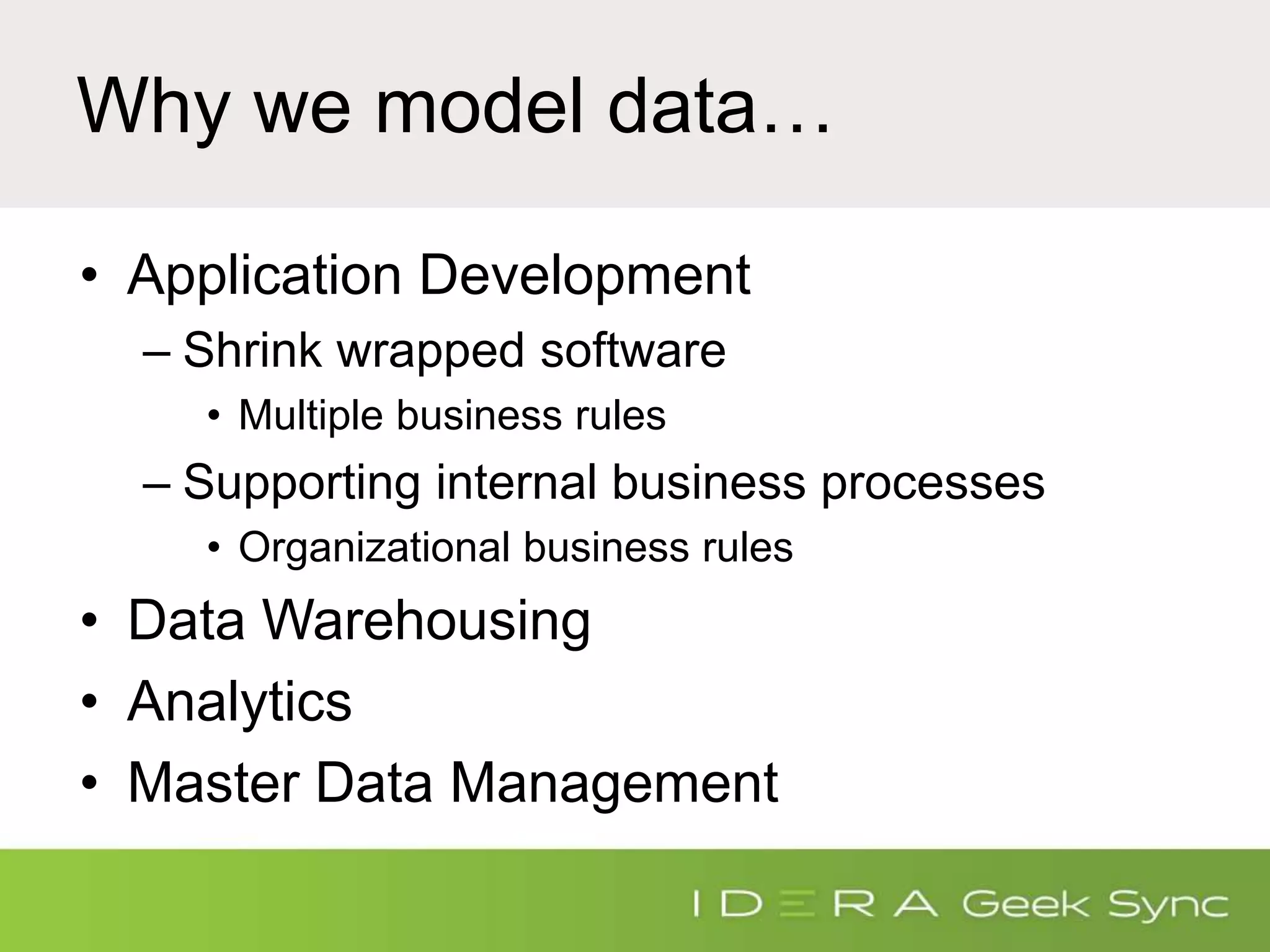 Why we model data…

• Application Development
  – Shrink wrapped software
    • Multiple business rules
  – Supporting internal business processes
    • Organizational business rules
• Data Warehousing
• Analytics
• Master Data Management

IDERA Geek Sync